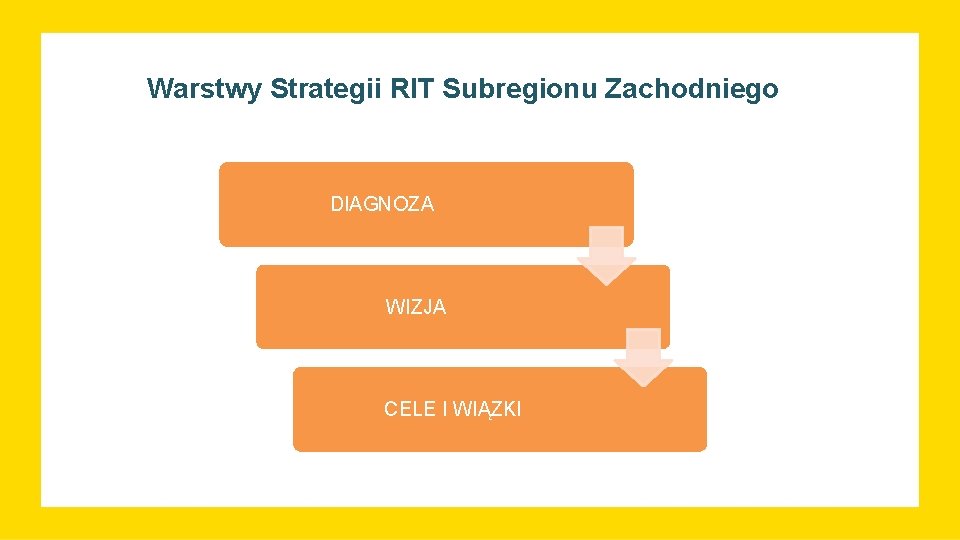 Warstwy Strategii RIT Subregionu Zachodniego

DIAGNOZA

WIZJA

CELE I WIĄZKI